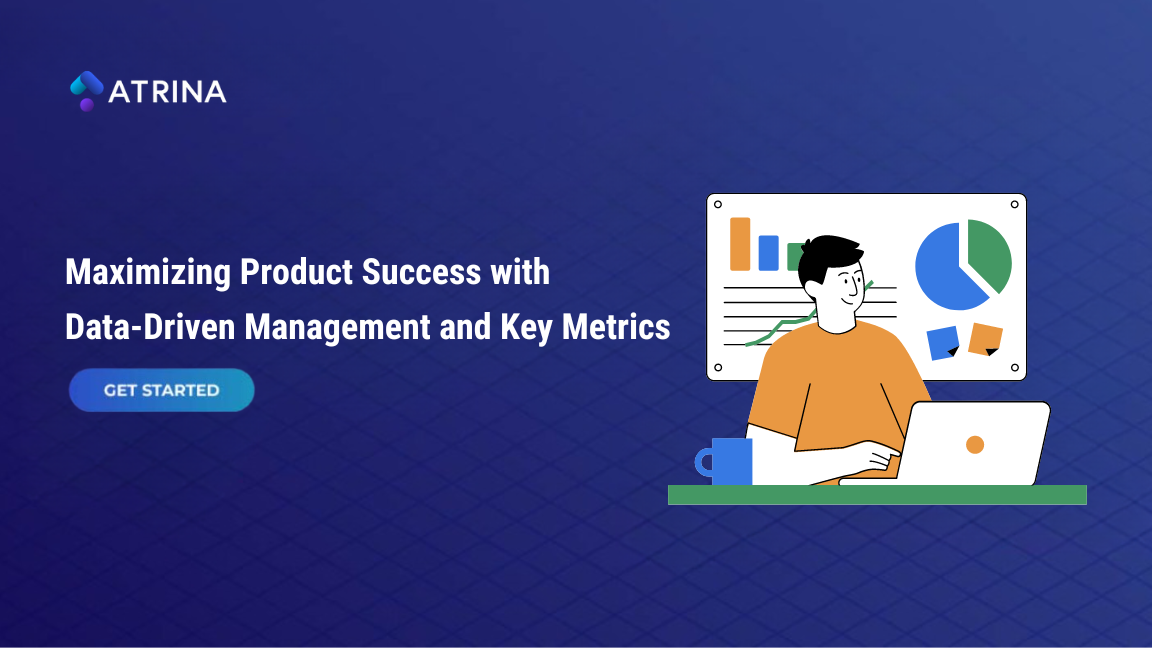 ATRINA

Maximizing Product Success with Data-Driven Management and Key Metrics

GET STARTED